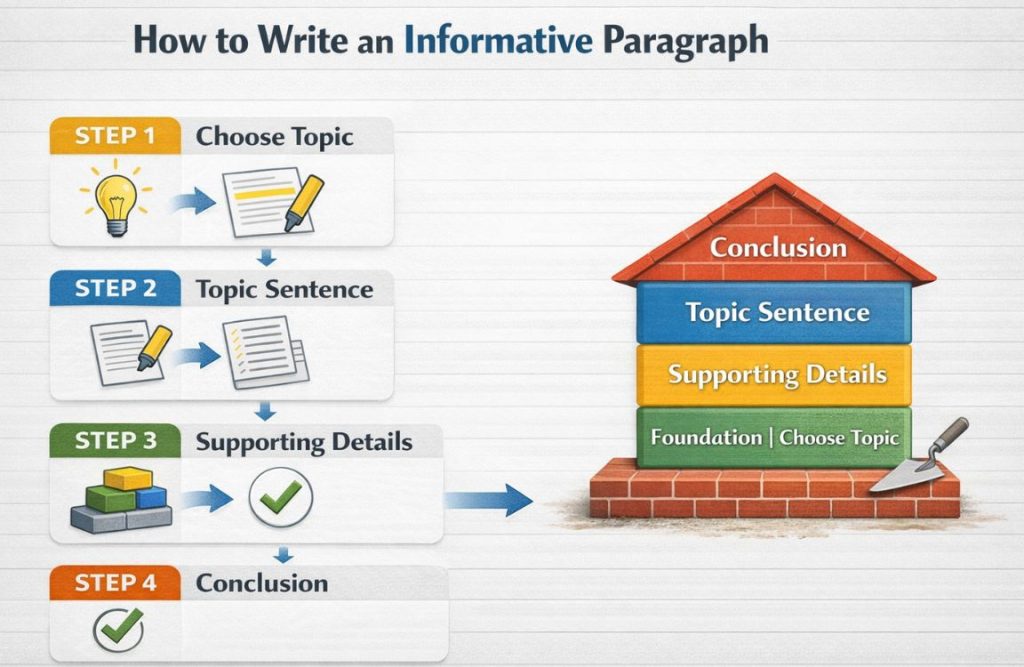 How to Write an Informative Paragraph

STEP 1 Choose Topic

STEP 2 Topic Sentence

STEP 3 Supporting Details

STEP 4 Conclusion

Conclusion

Topic Sentence

Supporting Details

Foundation | Choose Topic